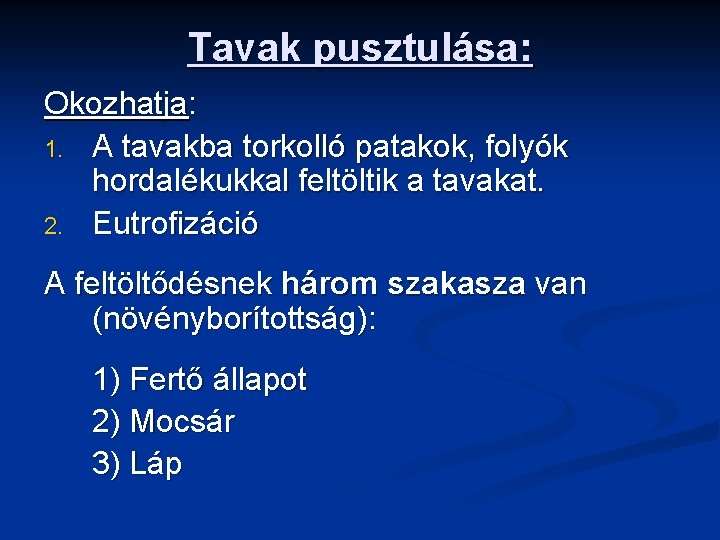 Tavak pusztulása:

Okozhatja:

1. A tavakba torkolló patakok, folyók hordalékukkal feltöltik a tavakat.
2. Eutrofizáció

A feltöltődésnek három szakasza van (növényborítottság):

1) Fertő állapot
2) Mocsár
3) Láp